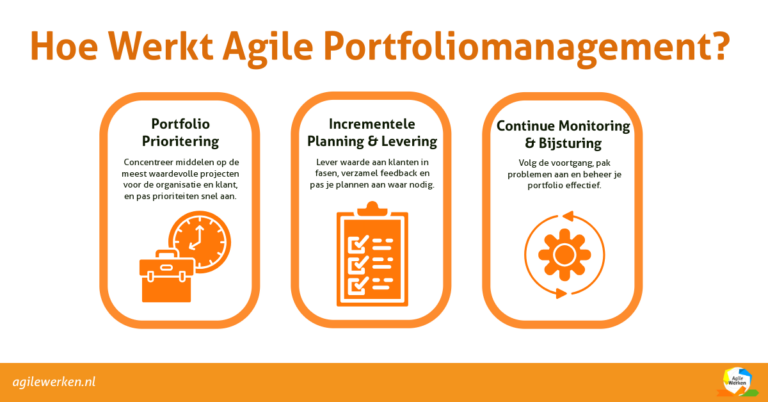 Hoe Werkt Agile Portfoliomanagement?

Portfolio Prioritering

Concentreer middelen op de meest waardevolle projecten voor de organisatie en klant, en pas prioriteiten snel aan.

Incrementele Planning & Levering

Lever waarde aan klanten in fasen, verzamel feedback en pas je plannen aan waar nodig.

Continue Monitoring & Bijsturing

Volg de voortgang, pak problemen aan en beheer je portfolio effectief.

agilewerken.nl

Agile Werken